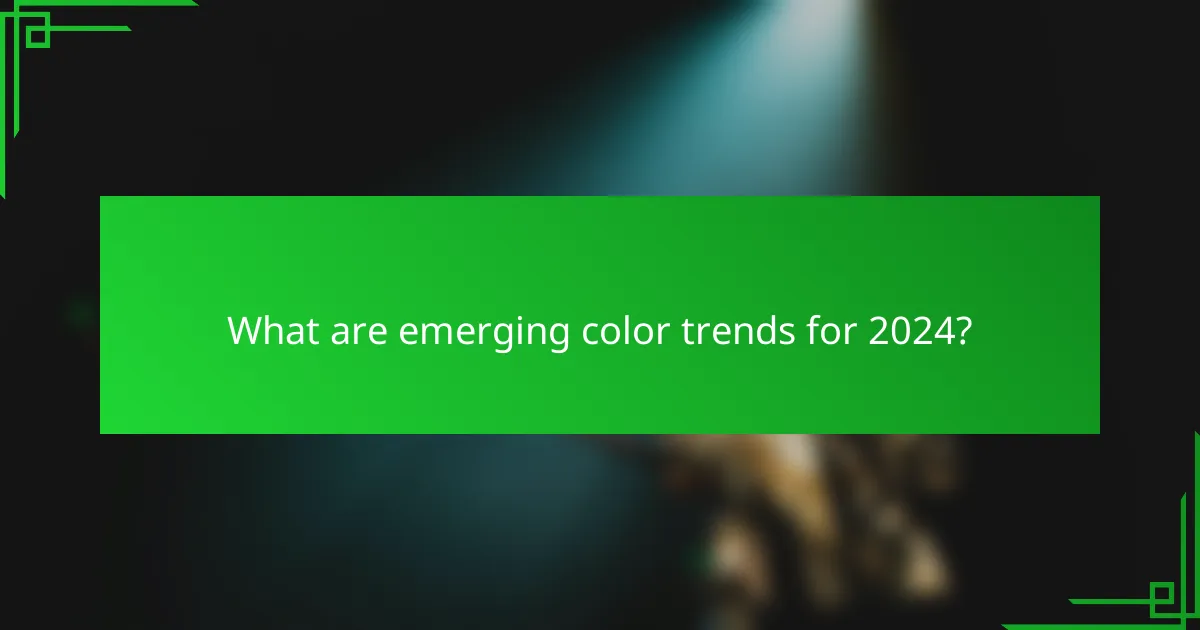 What are emerging color trends for 2024?